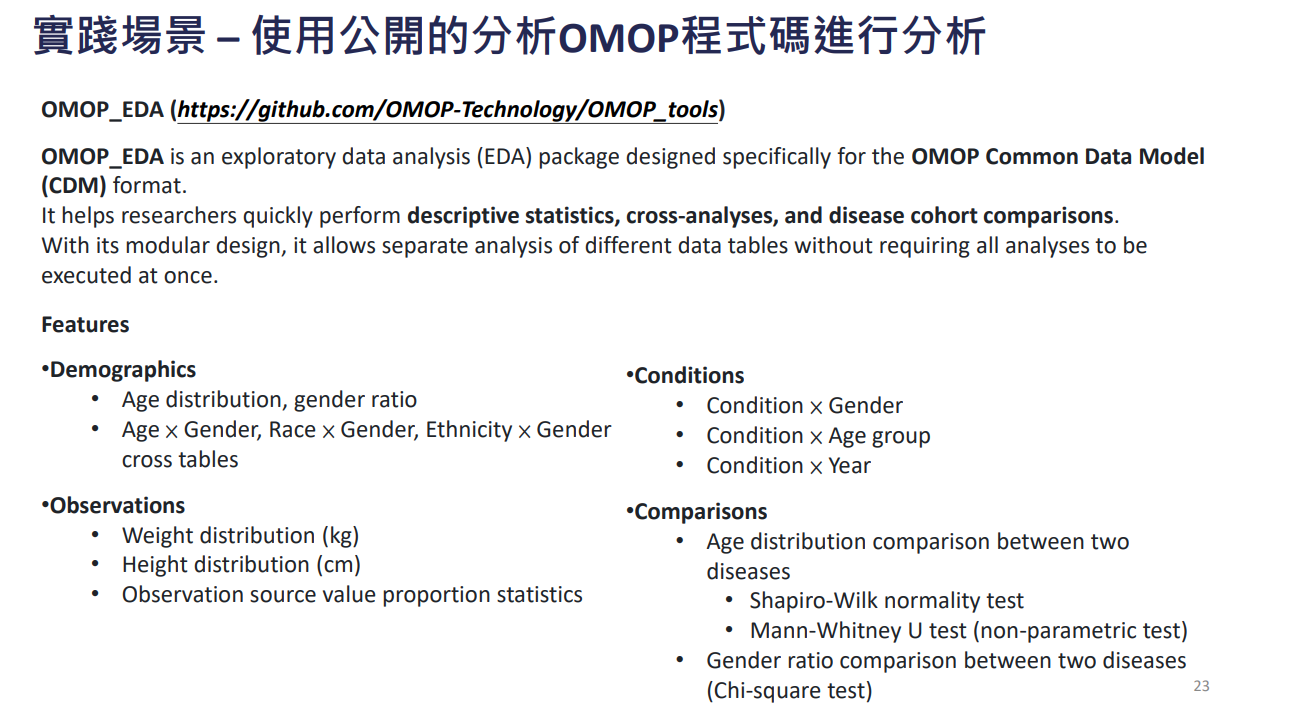 實踐場景 – 使用公開的分析OMOP程式碼進行分析

OMOP_EDA (https://github.com/OMOP-Technology/OMOP_tools)

OMOP_EDA is an exploratory data analysis (EDA) package designed specifically for the OMOP Common Data Model (CDM) format.
It helps researchers quickly perform descriptive statistics, cross-analyses, and disease cohort comparisons.
With its modular design, it allows separate analysis of different data tables without requiring all analyses to be executed at once.

Features

•Demographics
• Age distribution, gender ratio
• Age × Gender, Race × Gender, Ethnicity × Gender cross tables

•Observations
• Weight distribution (kg)
• Height distribution (cm)
• Observation source value proportion statistics

•Conditions
• Condition × Gender
• Condition × Age group
• Condition × Year

•Comparisons
• Age distribution comparison between two diseases
• Shapiro-Wilk normality test
• Mann-Whitney U test (non-parametric test)
• Gender ratio comparison between two diseases (Chi-square test)

23